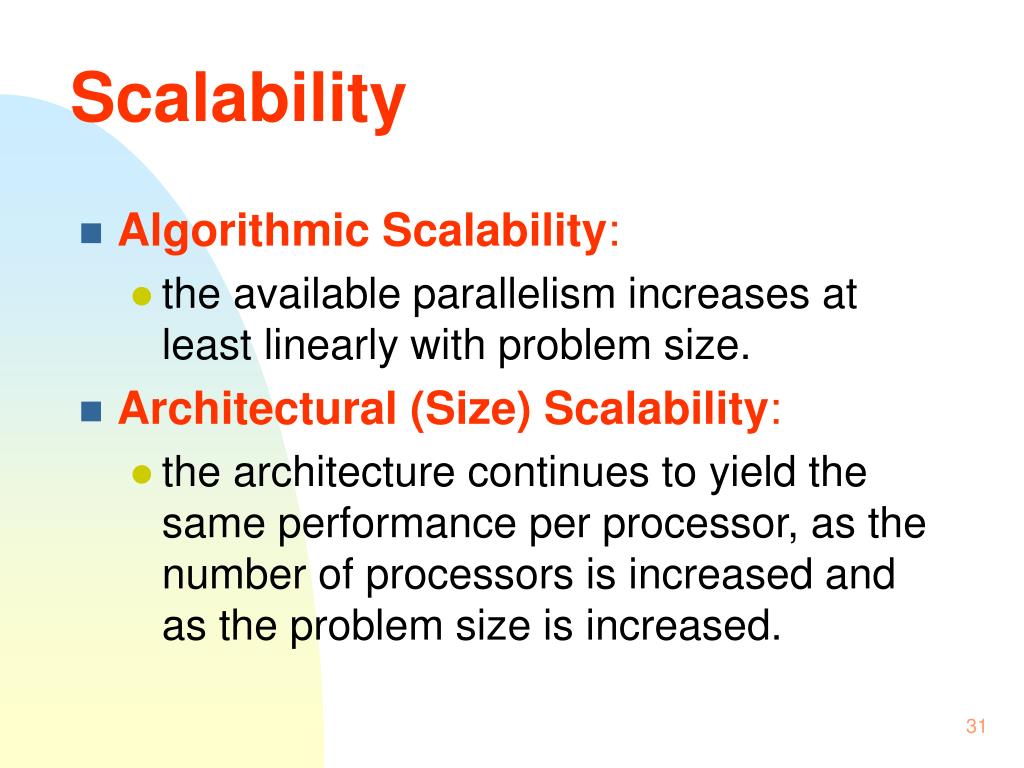 Scalability

Algorithmic Scalability:

the available parallelism increases at least linearly with problem size.

Architectural (Size) Scalability:

the architecture continues to yield the same performance per processor, as the number of processors is increased and as the problem size is increased.

31